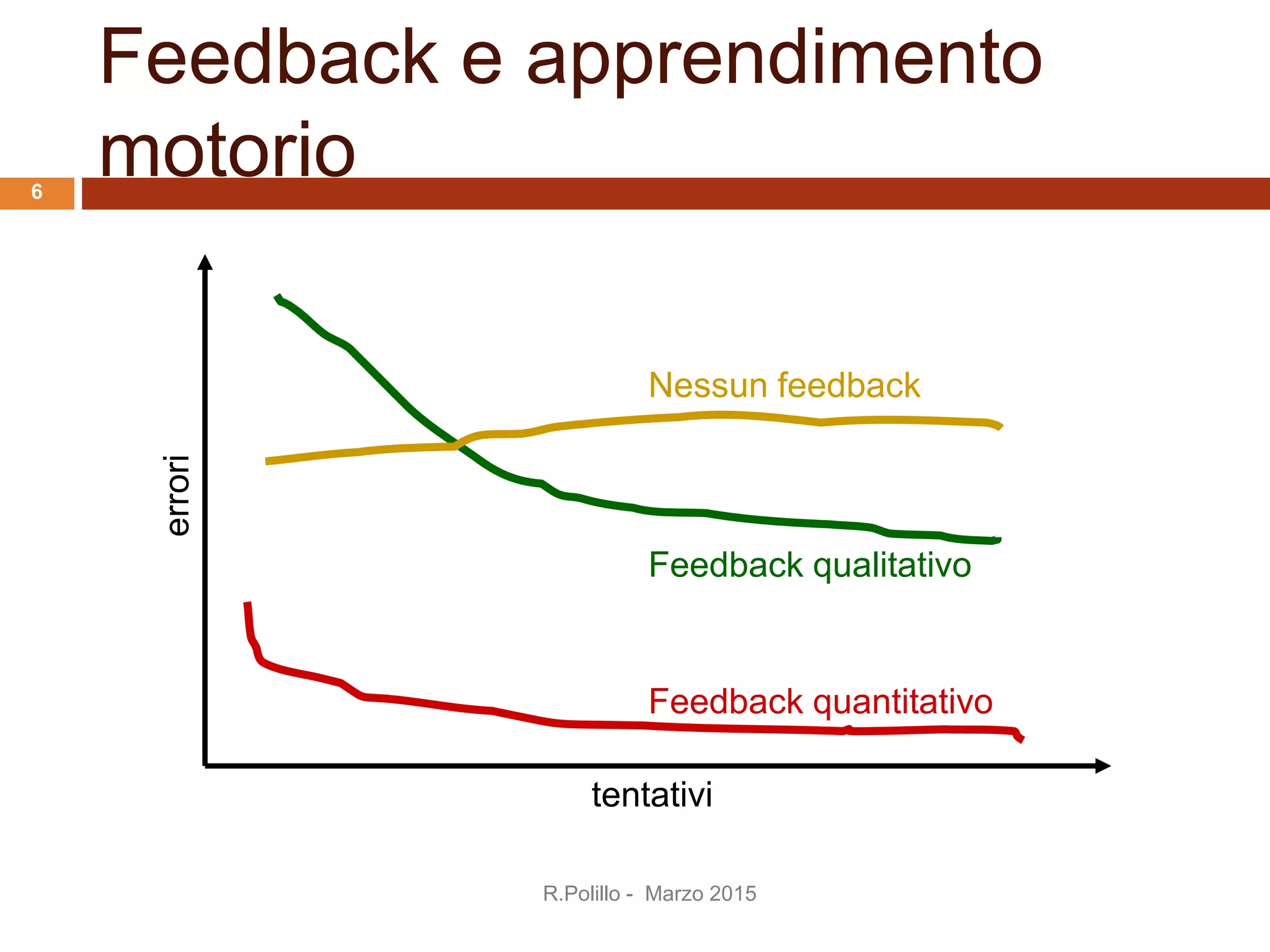 Feedback e apprendimento motorio

6

errori

Nessun feedback

Feedback qualitativo

Feedback quantitativo

tentativi

R.Polillo - Marzo 2015